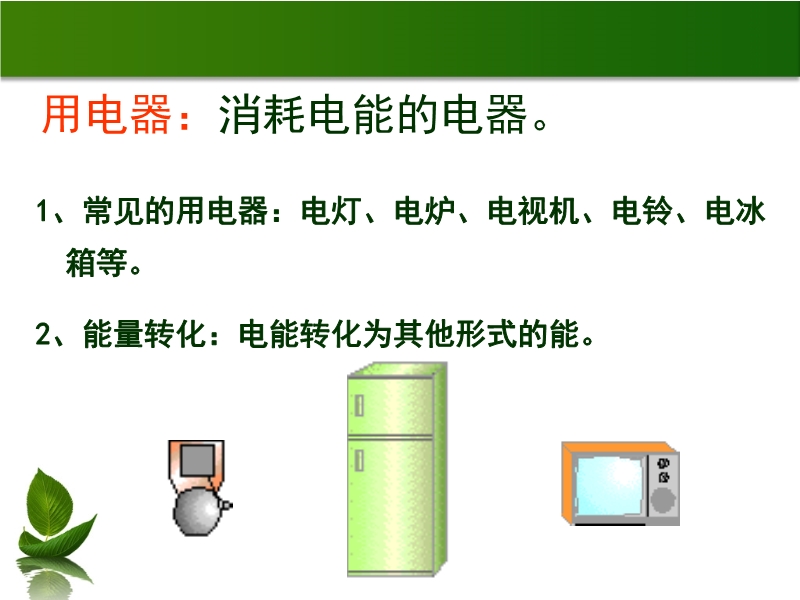 用电器：消耗电能的电器。

1、常见的用电器：电灯、电炉、电视机、电铃、电冰箱等。

2、能量转化：电能转化为其他形式的能。